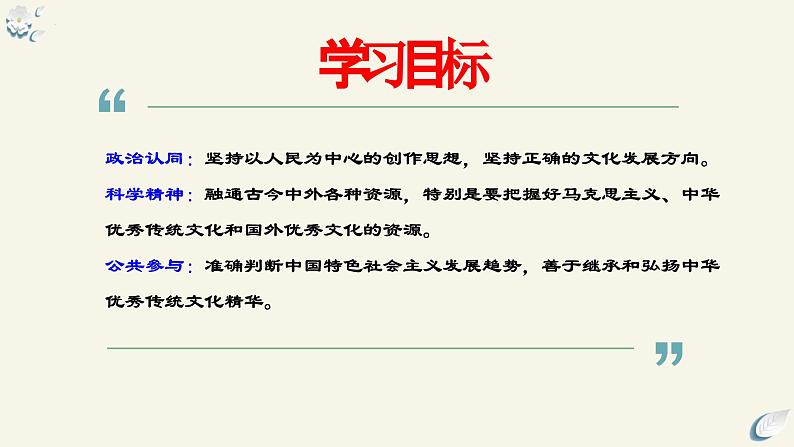 学习目标

“

政治认同：坚持以人民为中心的创作思想，坚持正确的文化发展方向。

科学精神：融通古今中外各种资源，特别是要把握好马克思主义、中华优秀传统文化和国外优秀文化的资源。

公共参与：准确判断中国特色社会主义发展趋势，善于继承和弘扬中华优秀传统文化精华。

”